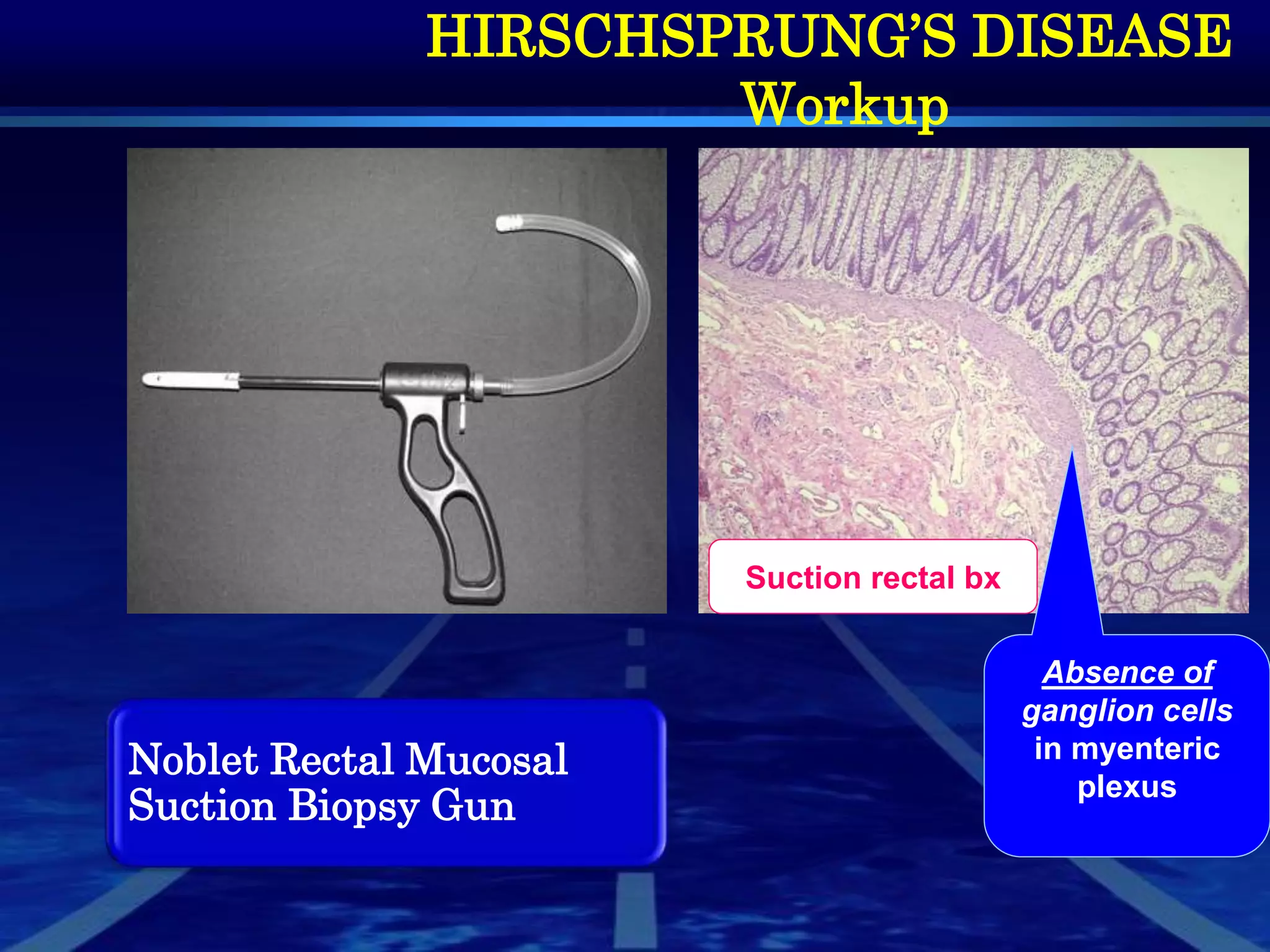 HIRSCHSPRUNG'S DISEASE
Workup

Suction rectal bx

Absence of ganglion cells in myenteric plexus

Noblet Rectal Mucosal Suction Biopsy Gun